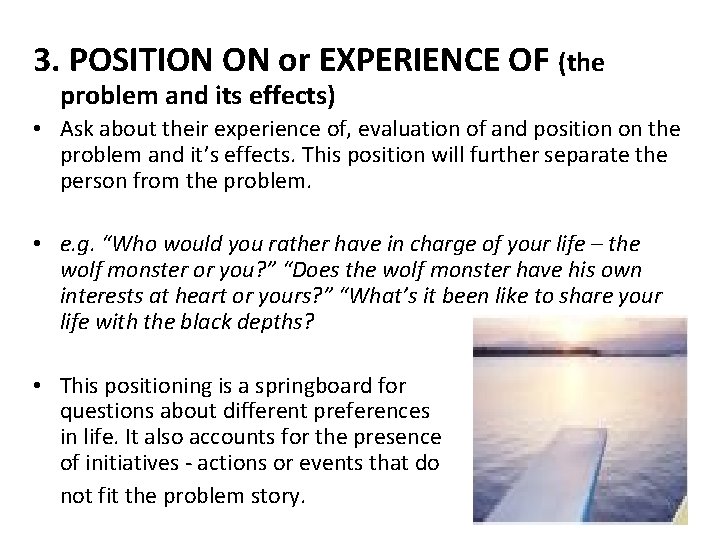 3. POSITION ON or EXPERIENCE OF (the problem and its effects)

• Ask about their experience of, evaluation of and position on the problem and it's effects. This position will further separate the person from the problem.

• e.g. "Who would you rather have in charge of your life – the wolf monster or you?" "Does the wolf monster have his own interests at heart or yours?" "What's it been like to share your life with the black depths?

• This positioning is a springboard for questions about different preferences in life. It also accounts for the presence of initiatives - actions or events that do not fit the problem story.